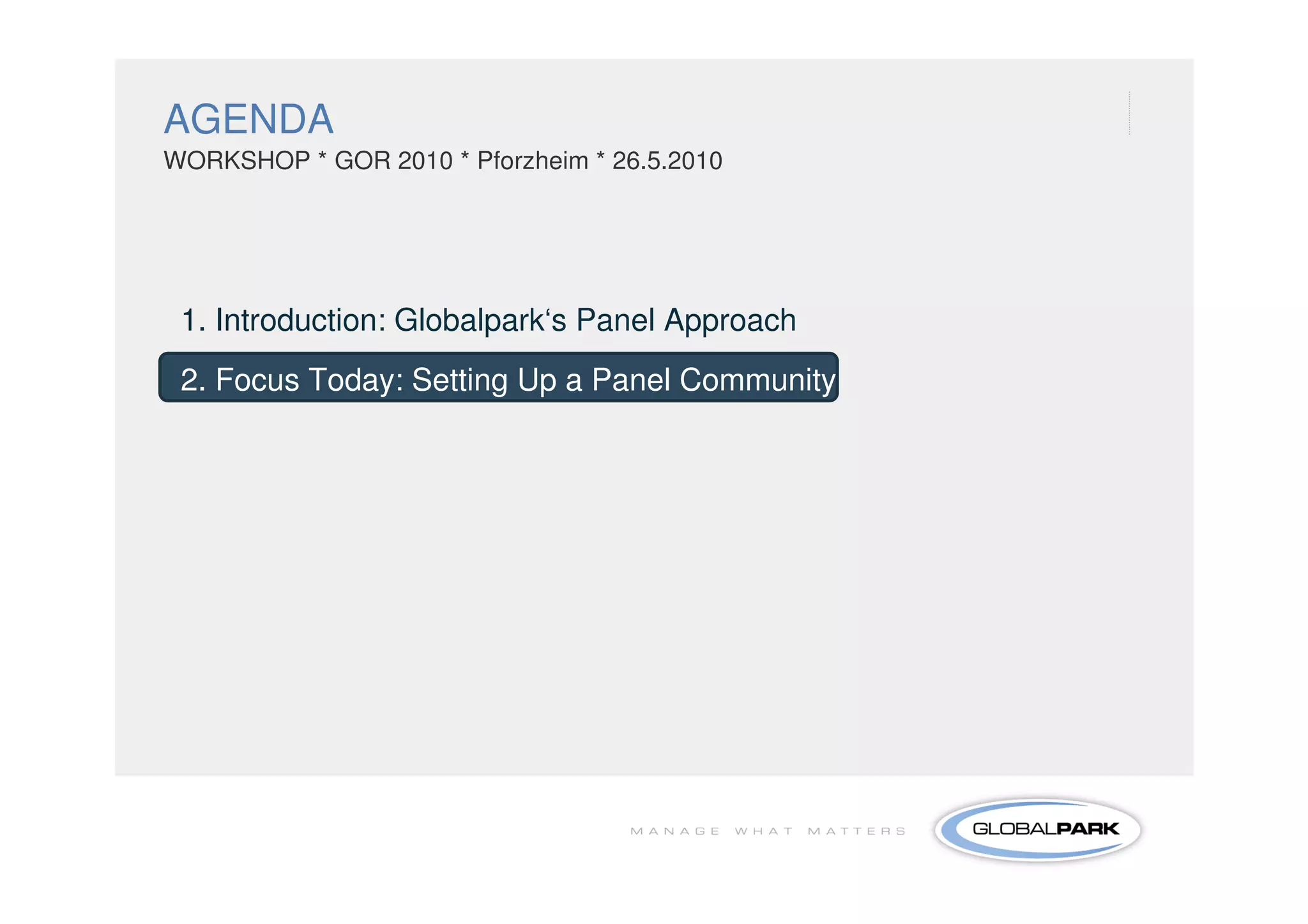 AGENDA
WORKSHOP * GOR 2010 * Pforzheim * 26.5.2010

1. Introduction: Globalpark‘s Panel Approach

2. Focus Today: Setting Up a Panel Community

MANAGE WHAT MATTERS

GLOBALPARK